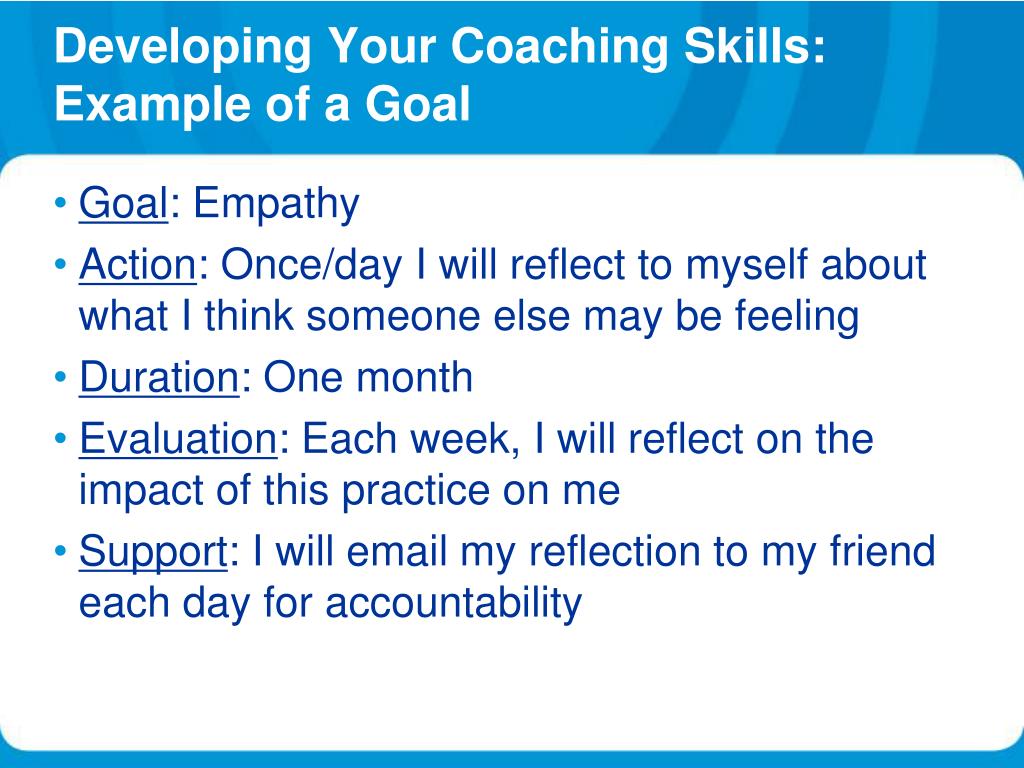 Developing Your Coaching Skills: Example of a Goal

• Goal: Empathy
• Action: Once/day I will reflect to myself about what I think someone else may be feeling
• Duration: One month
• Evaluation: Each week, I will reflect on the impact of this practice on me
• Support: I will email my reflection to my friend each day for accountability